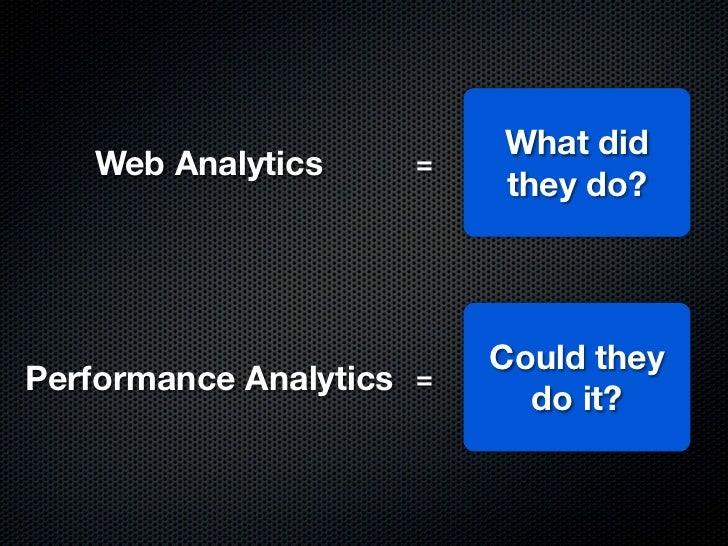 Web Analytics = What did they do?

Performance Analytics = Could they do it?